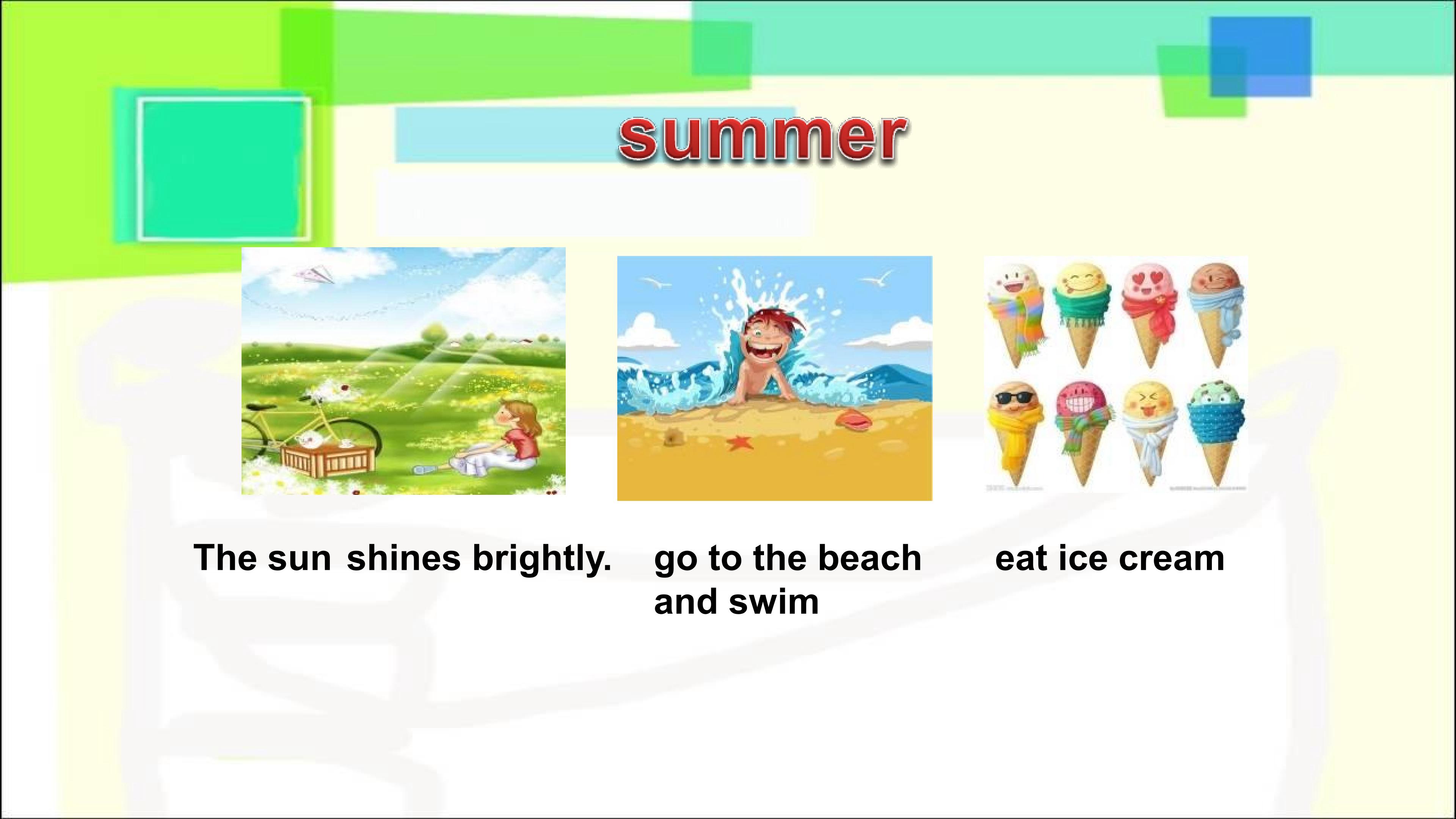 summer

The sun shines brightly.

go to the beach and swim

eat ice cream